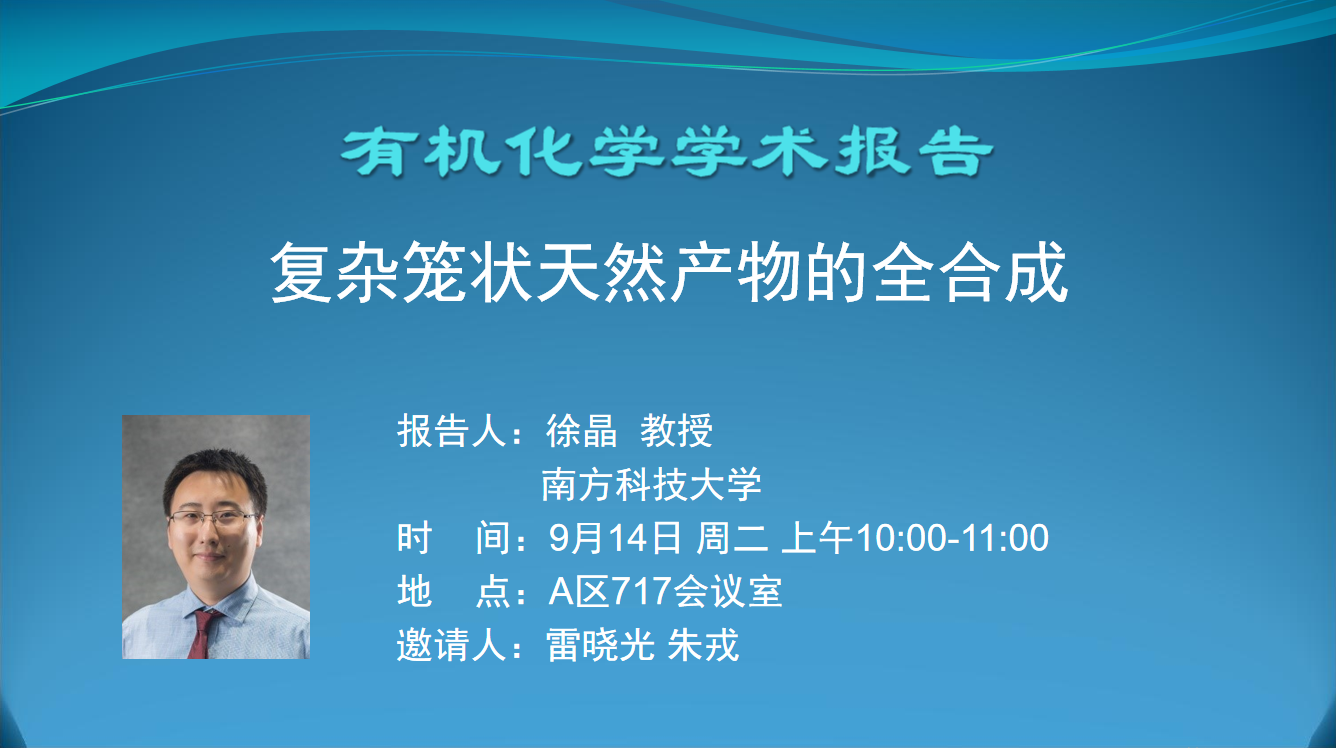 有机化学学术报告

复杂笼状天然产物的全合成

报告人：徐晶 教授
南方科技大学
时 间：9月14日 周二 上午10:00-11:00
地 点：A区717会议室
邀请人：雷晓光 朱戎